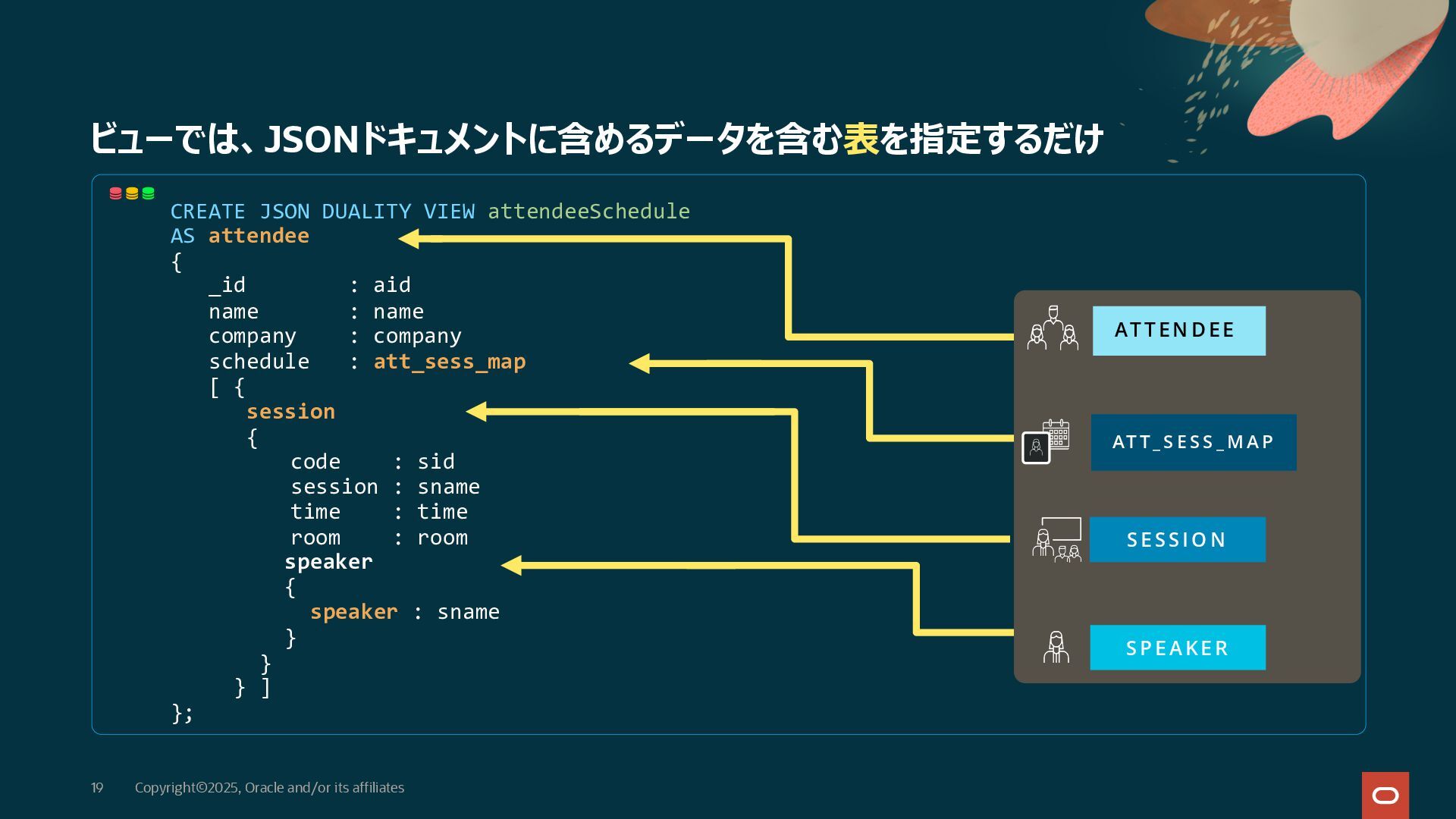 ビューでは、JSONドキュメントに含めるデータを含む表を指定するだけ

CREATE JSON DUALITY VIEW attendeeSchedule
AS attendee
{
_id : aid
name : name
company : company
schedule : att_sess_map
[ {
session
{
code : sid
session : sname
time : time
room : room
speaker
{
speaker : sname
}
}
} ]
};

ATTENDEE

ATT_SESS_MAP

SESSION

SPEAKER

19 Copyright©2025, Oracle and/or its affiliates